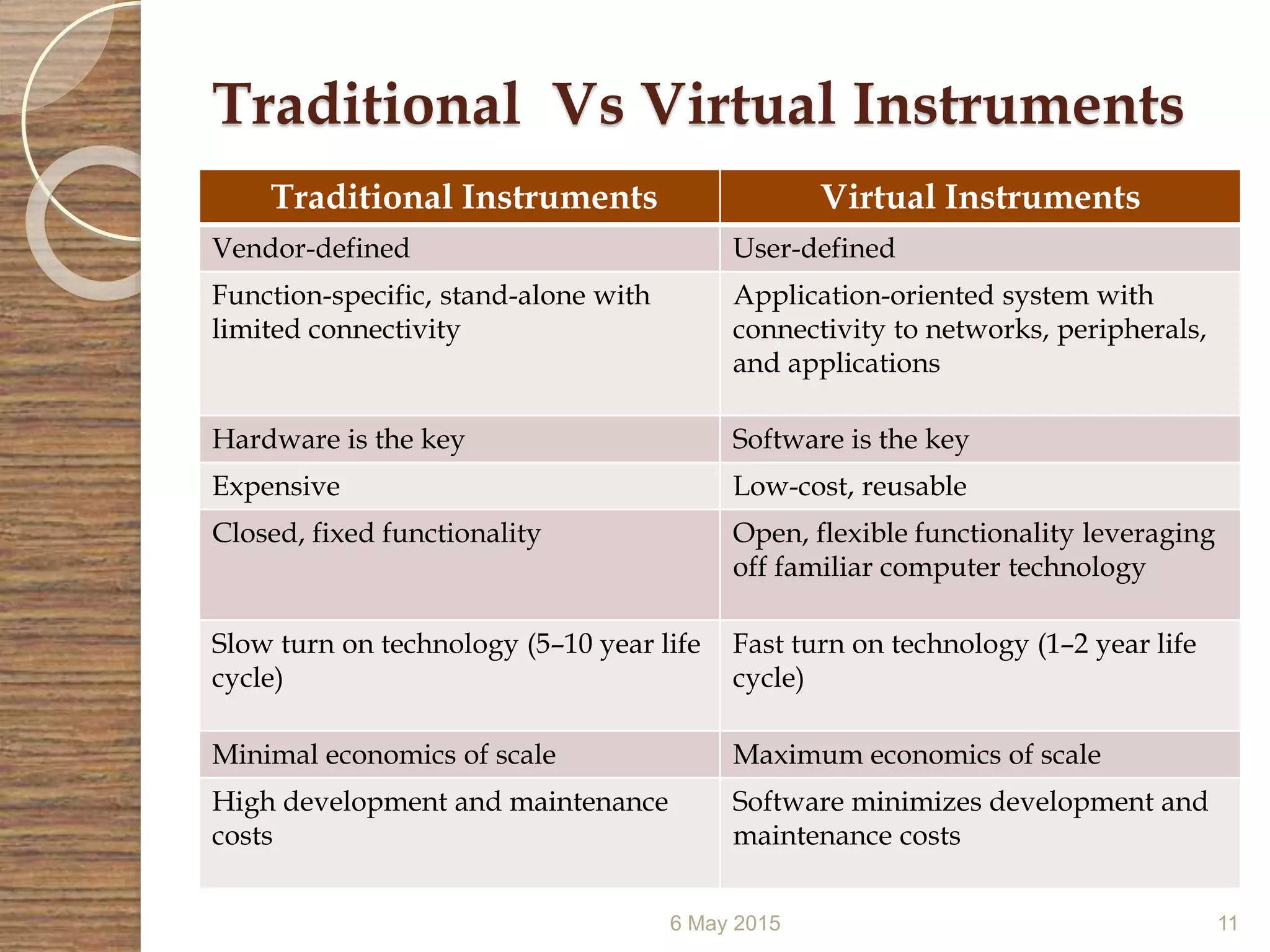 Traditional Vs Virtual Instruments

| Traditional Instruments | Virtual Instruments |
|---|---|
| Vendor-defined | User-defined |
| Function-specific, stand-alone with limited connectivity | Application-oriented system with connectivity to networks, peripherals, and applications |
| Hardware is the key | Software is the key |
| Expensive | Low-cost, reusable |
| Closed, fixed functionality | Open, flexible functionality leveraging off familiar computer technology |
| Slow turn on technology (5–10 year life cycle) | Fast turn on technology (1–2 year life cycle) |
| Minimal economics of scale | Maximum economics of scale |
| High development and maintenance costs | Software minimizes development and maintenance costs |

6 May 2015

11